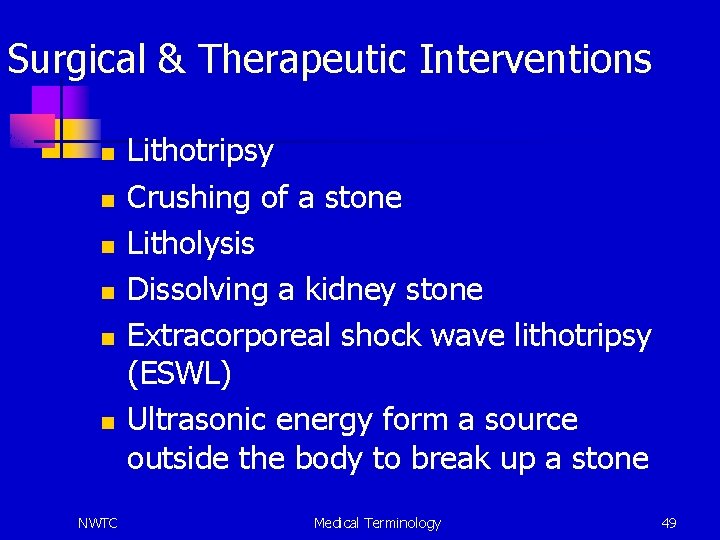 Surgical & Therapeutic Interventions

- Lithotripsy
- Crushing of a stone
- Litholysis
- Dissolving a kidney stone
- Extracorporeal shock wave lithotripsy (ESWL)
- Ultrasonic energy form a source outside the body to break up a stone

NWTC

Medical Terminology

49